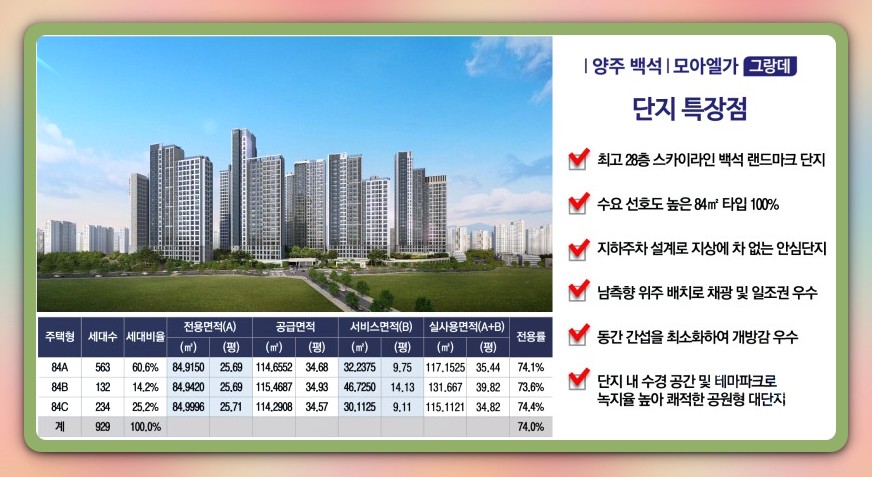 | 주택형 | 세대수 | 세대비율 | 전용면적(A) (㎡) | 전용면적(A) (평) | 공급면적 (㎡) | 공급면적 (평) | 서비스면적(B) (㎡) | 서비스면적(B) (평) | 실사용면적(A+B) (㎡) | 실사용면적(A+B) (평) | 전용률 |
|---|---|---|---|---|---|---|---|---|---|---|---|
| 84A | 563 | 60.6% | 84.9150 | 25.69 | 114.6552 | 34.68 | 32.2375 | 9.75 | 117.1525 | 35.44 | 74.1% |
| 84B | 132 | 14.2% | 84.9420 | 25.69 | 115.4687 | 34.93 | 46.7250 | 14.13 | 131.667 | 39.82 | 73.6% |
| 84C | 234 | 25.2% | 84.9996 | 25.71 | 114.2908 | 34.57 | 30.1125 | 9.11 | 115.1121 | 34.82 | 74.4% |
| 계 | 929 | 100.0% | | | | | | | | | 74.0% |

| 양주 백석 | 모아엘가 그랑데

단지 특장점

최고 28층 스카이라인 백석 랜드마크 단지

수요 선호도 높은 84㎡ 타입 100%

지하주차 설계로 지상에 차 없는 안심단지

남측향 위주 배치로 채광 및 일조권 우수

동간 간섭을 최소화하여 개방감 우수

단지 내 수경 공간 및 테마파크로 녹지율 높아 쾌적한 공원형 대단지